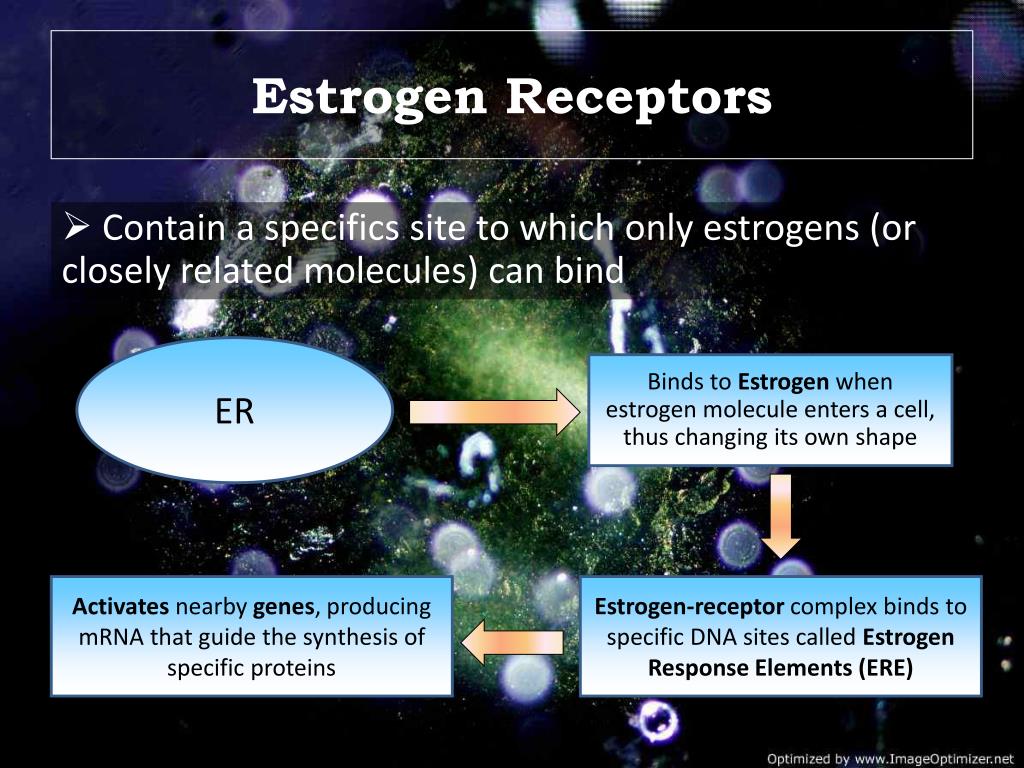 Estrogen Receptors

➢ Contain a specifics site to which only estrogens (or closely related molecules) can bind

ER

Binds to Estrogen when estrogen molecule enters a cell, thus changing its own shape

Estrogen-receptor complex binds to specific DNA sites called Estrogen Response Elements (ERE)

Activates nearby genes, producing mRNA that guide the synthesis of specific proteins

Optimized by www.ImageOptimizer.net